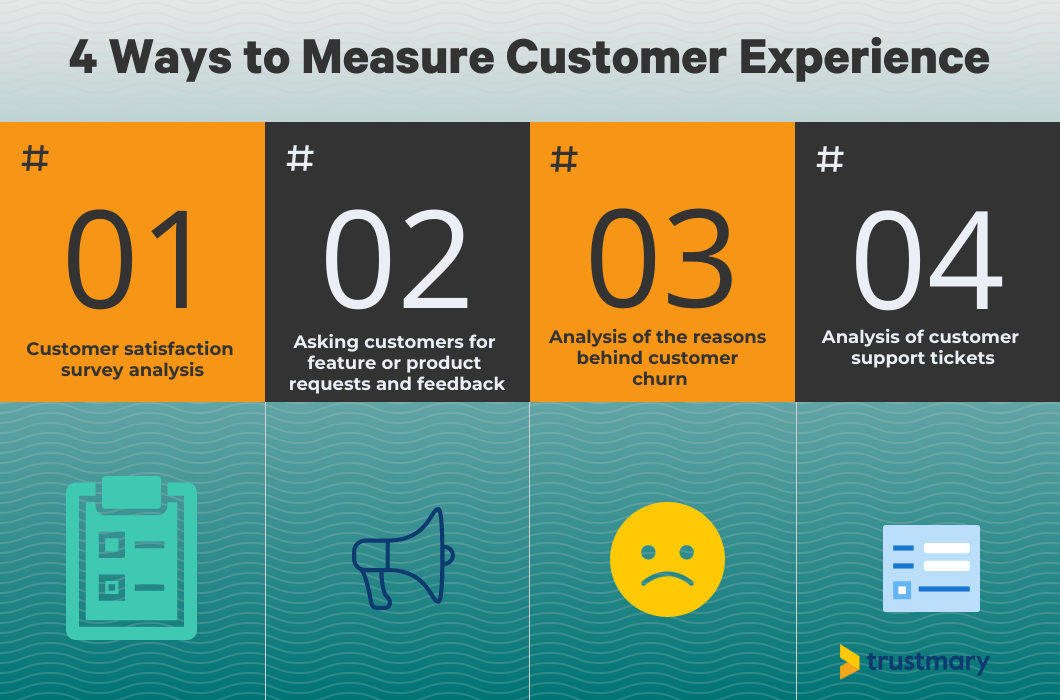 4 Ways to Measure Customer Experience

#
01
Customer satisfaction survey analysis

#
02
Asking customers for feature or product requests and feedback

#
03
Analysis of the reasons behind customer churn

#
04
Analysis of customer support tickets

trustmary